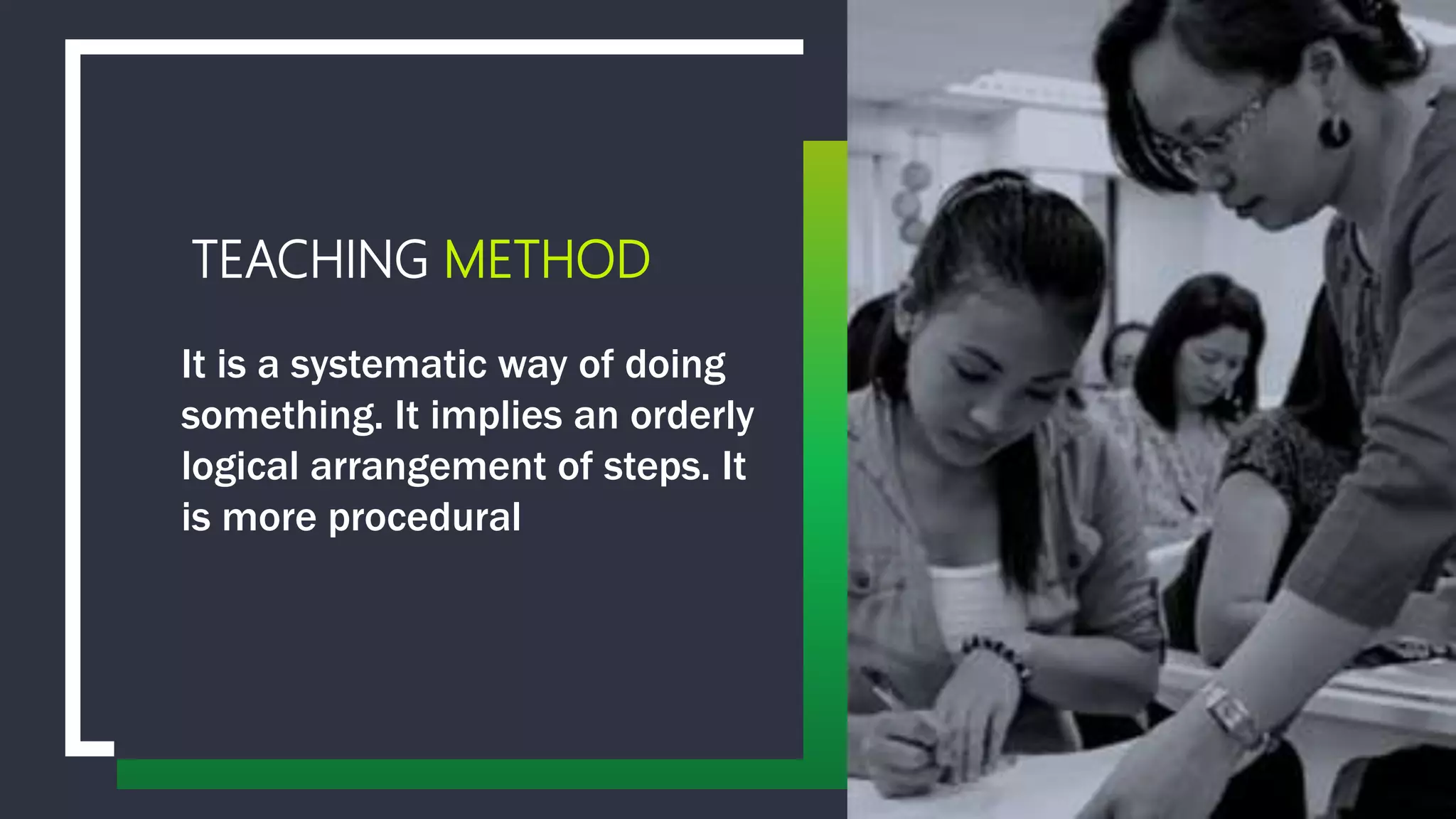 TEACHING METHOD

It is a systematic way of doing something. It implies an orderly logical arrangement of steps. It is more procedural